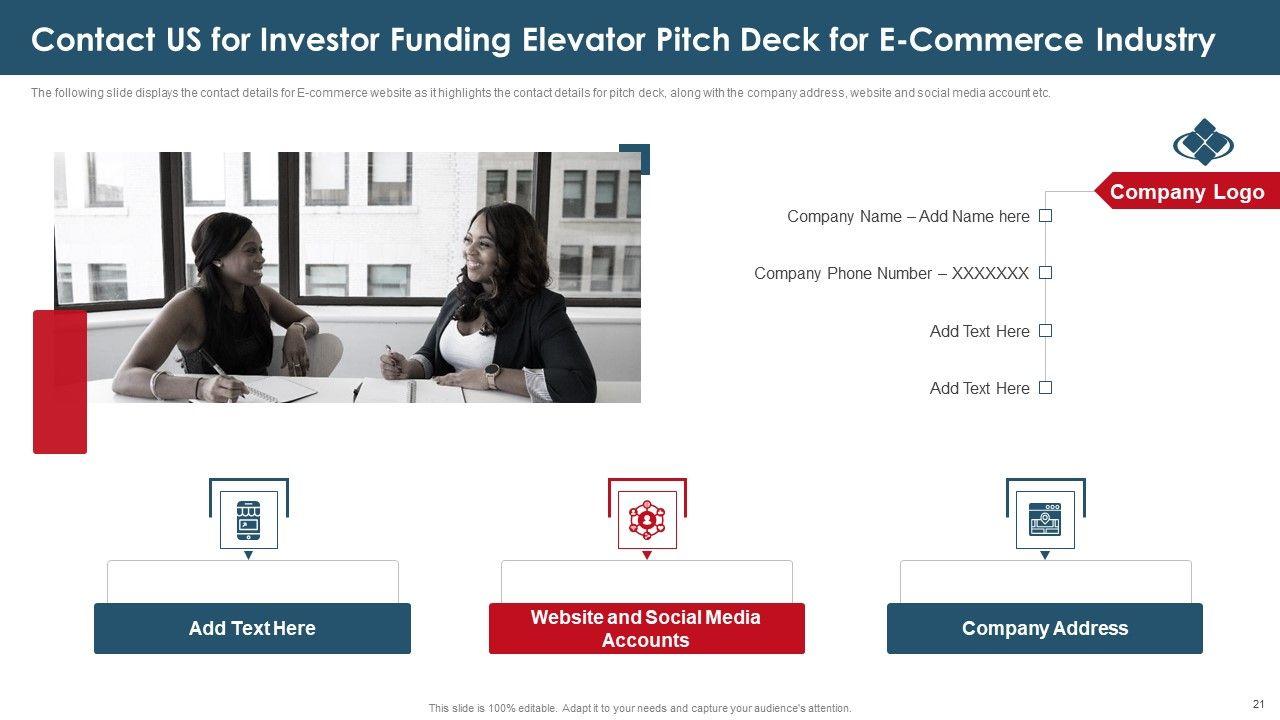 Contact US for Investor Funding Elevator Pitch Deck for E-Commerce Industry

The following slide displays the contact details for E-commerce website as it highlights the contact details for pitch deck, along with the company address, website and social media account etc.

Company Logo

Company Name – Add Name here

Company Phone Number – XXXXXXX

Add Text Here

Add Text Here

Add Text Here

Website and Social Media Accounts

Company Address

This slide is 100% editable. Adapt it to your needs and capture your audience's attention.

21